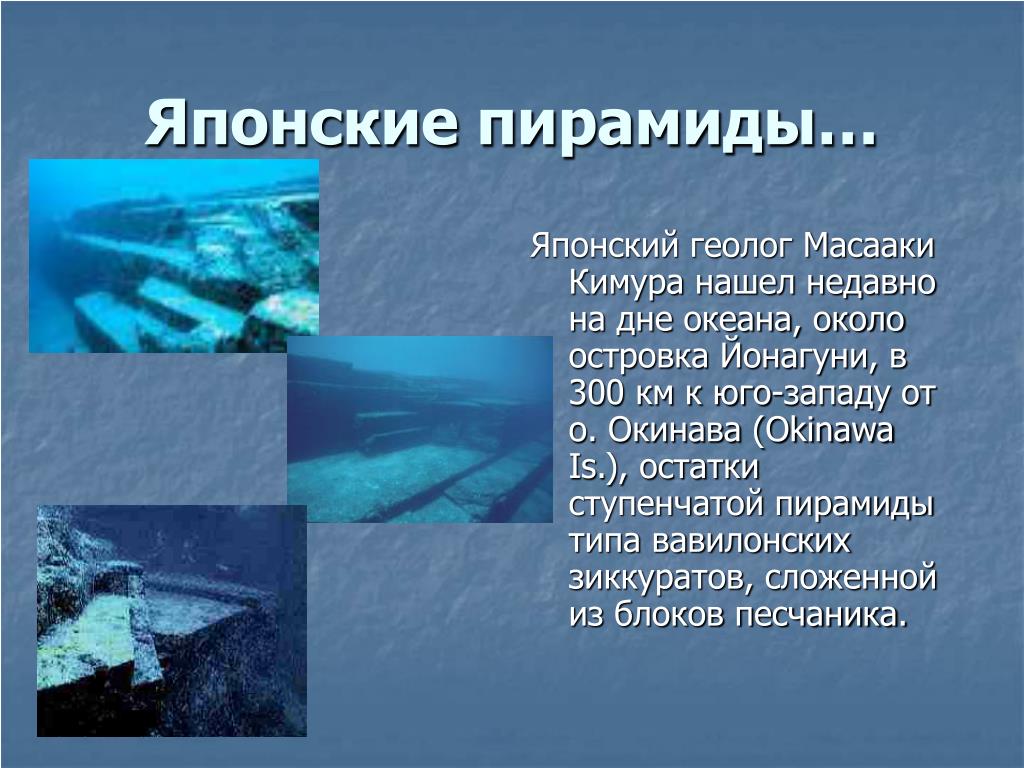 Японские пирамиды…

Японский геолог Масааки Кимура нашел недавно на дне океана, около островка Йонагуни, в 300 км к юго-западу от о. Окинава (Okinawa Is.), остатки ступенчатой пирамиды типа вавилонских зиккуратов, сложенной из блоков песчаника.